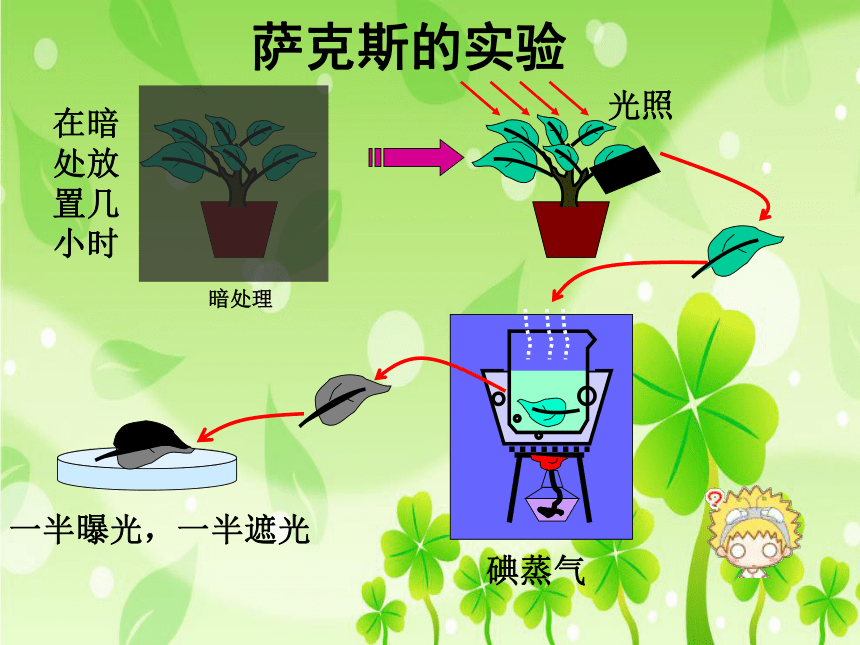 萨克斯的实验

在暗处放置几小时

暗处理

光照

一半曝光，一半遮光

碘蒸气